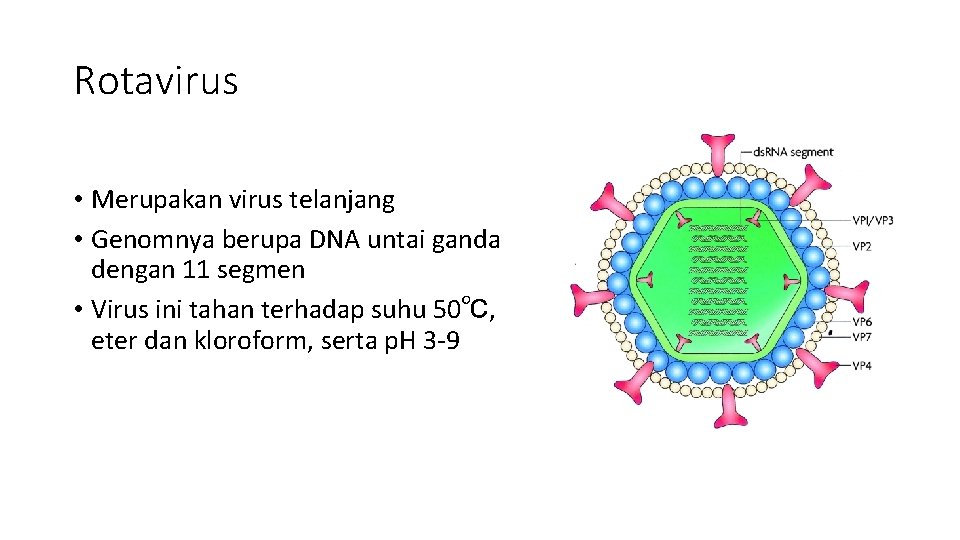 Rotavirus

• Merupakan virus telanjang
• Genomnya berupa DNA untai ganda dengan 11 segmen
• Virus ini tahan terhadap suhu 50°C, eter dan kloroform, serta pH 3-9

dsRNA segment
VPI/VP3
VP2
VP6
VP7
VP4